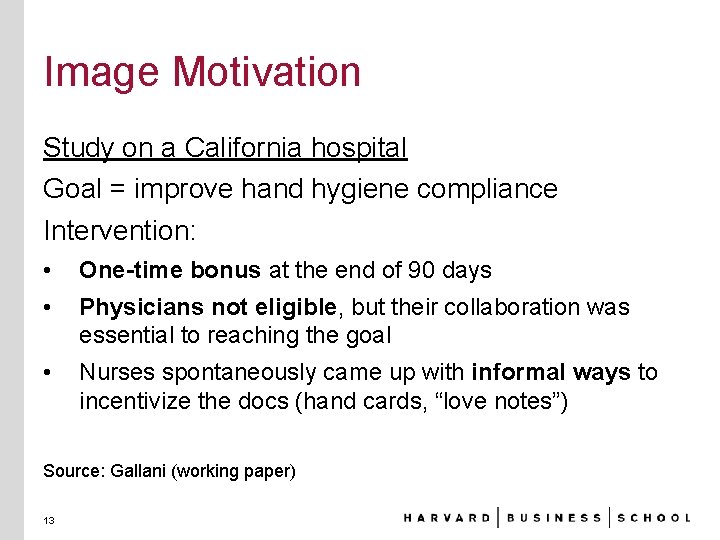 Image Motivation

Study on a California hospital

Goal = improve hand hygiene compliance

Intervention:

• One-time bonus at the end of 90 days

• Physicians not eligible, but their collaboration was essential to reaching the goal

• Nurses spontaneously came up with informal ways to incentivize the docs (hand cards, "love notes")

Source: Gallani (working paper)

13

HARVARD | BUSINESS | SCHOOL